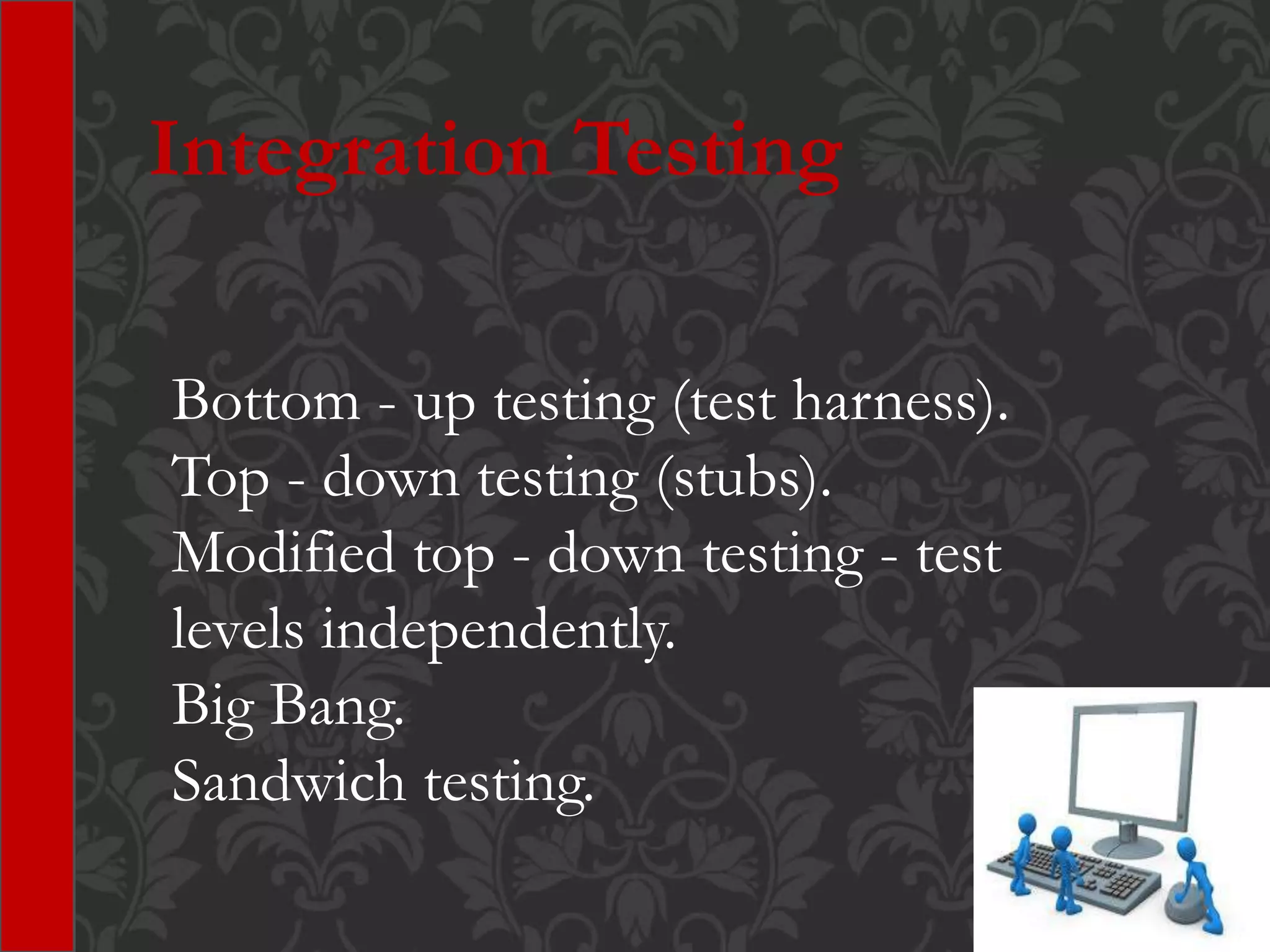 Integration Testing

Bottom - up testing (test harness).
Top - down testing (stubs).
Modified top - down testing - test levels independently.
Big Bang.
Sandwich testing.